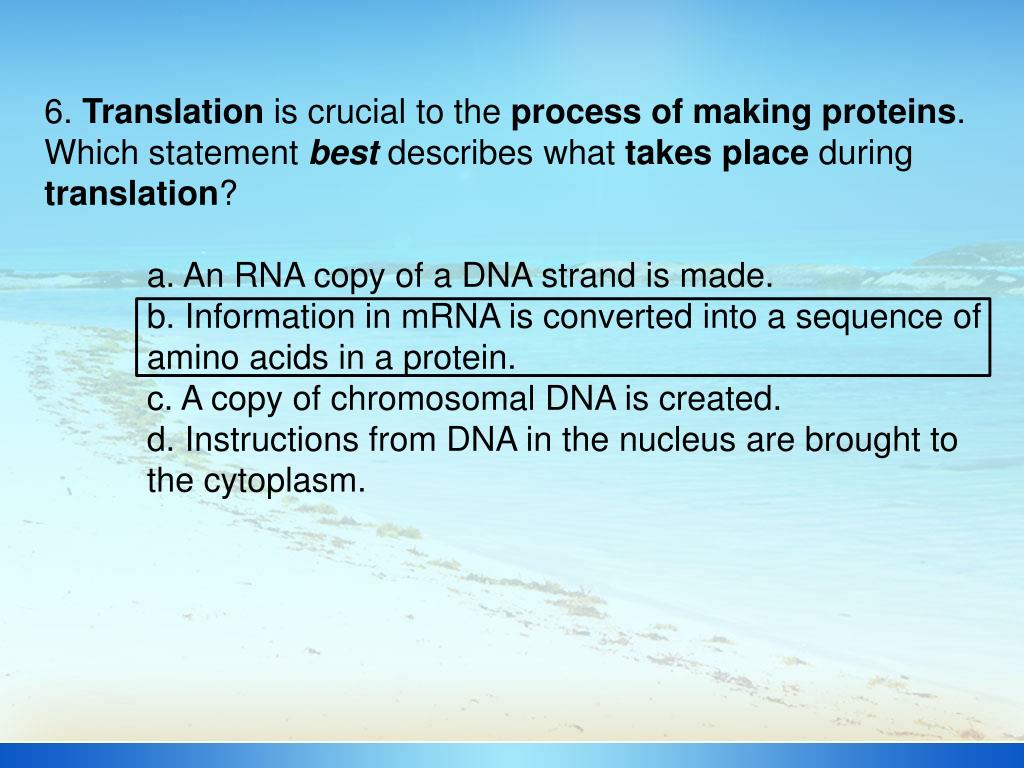 6. Translation is crucial to the process of making proteins. Which statement best describes what takes place during translation?

a. An RNA copy of a DNA strand is made.
b. Information in mRNA is converted into a sequence of amino acids in a protein.
c. A copy of chromosomal DNA is created.
d. Instructions from DNA in the nucleus are brought to the cytoplasm.